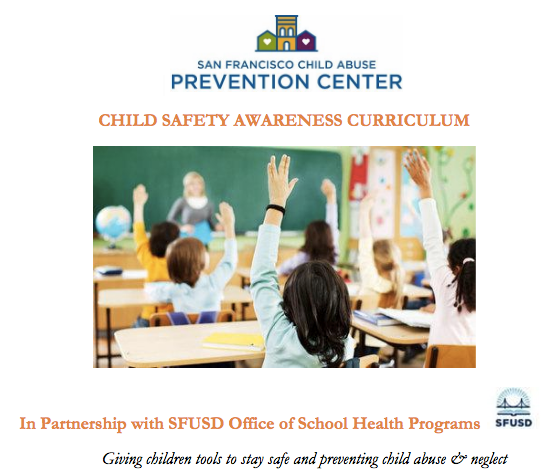 SAN FRANCISCO CHILD ABUSE
PREVENTION CENTER

CHILD SAFETY AWARENESS CURRICULUM

In Partnership with SFUSD Office of School Health Programs

SFUSD

Giving children tools to stay safe and preventing child abuse & neglect